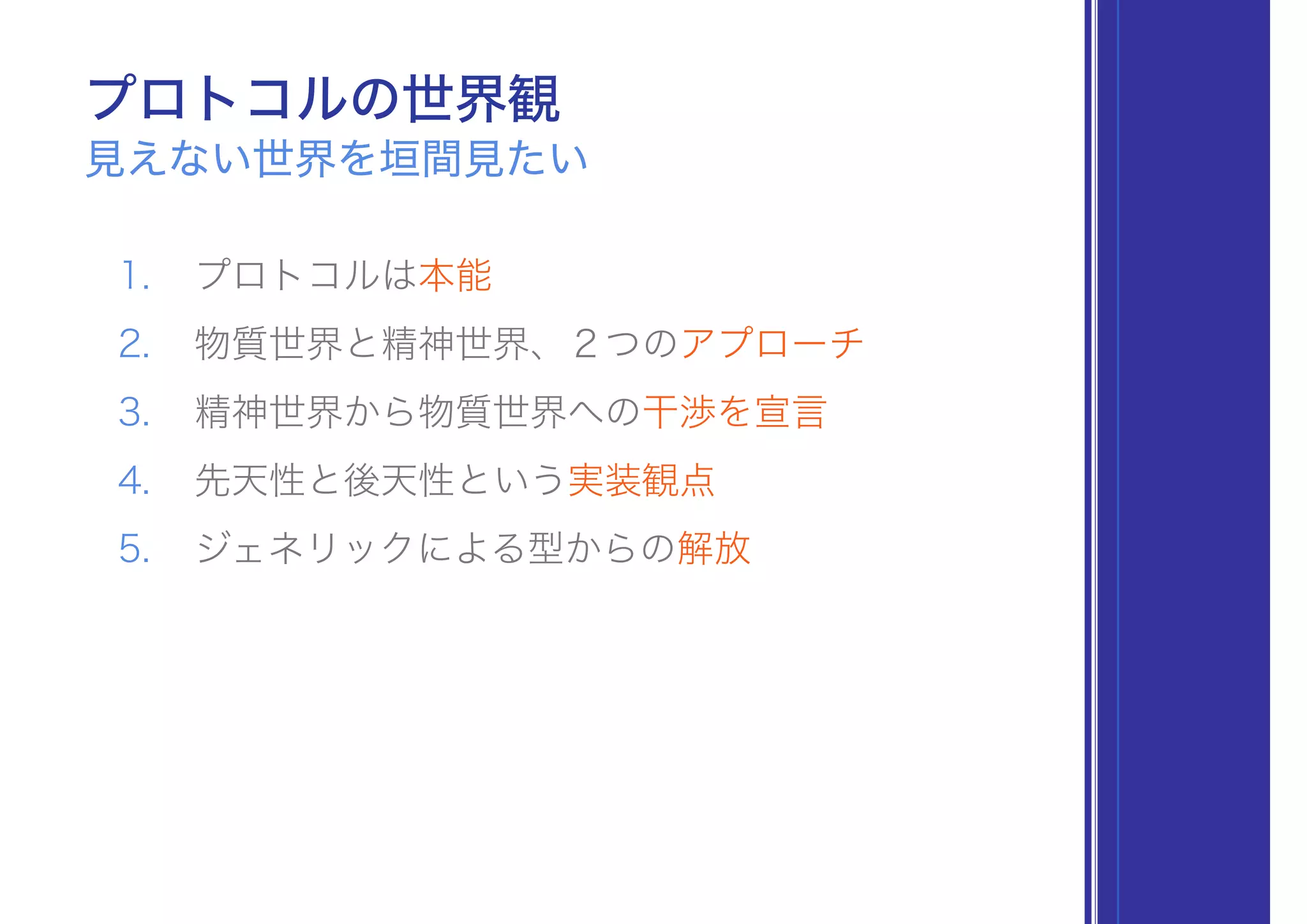 プロトコルの世界観
見えない世界を垣間見たい

1. プロトコルは本能
2. 物質世界と精神世界、２つのアプローチ
3. 精神世界から物質世界への干渉を宣言
4. 先天性と後天性という実装観点
5. ジェネリックによる型からの解放